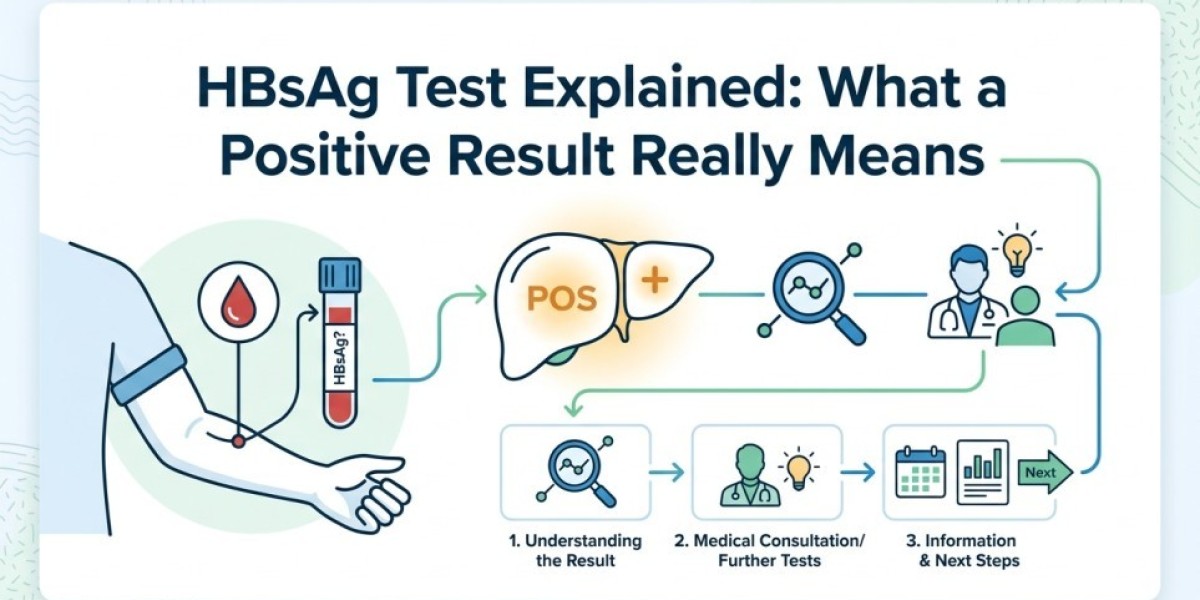 HBsAg Test Explained: What a Positive Result Really Means

HBsAg?

POS +

Next

1. Understanding the Result

2. Medical Consultation/ Further Tests

3. Information & Next Steps